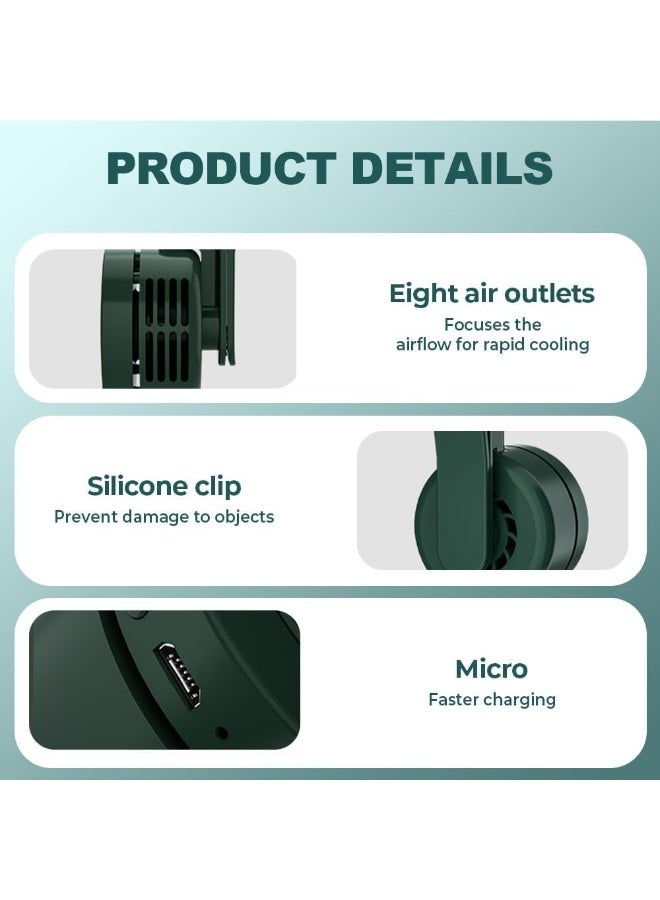 PRODUCT DETAILS

Eight air outlets
Focuses the airflow for rapid cooling

Silicone clip
Prevent damage to objects

Micro
Faster charging